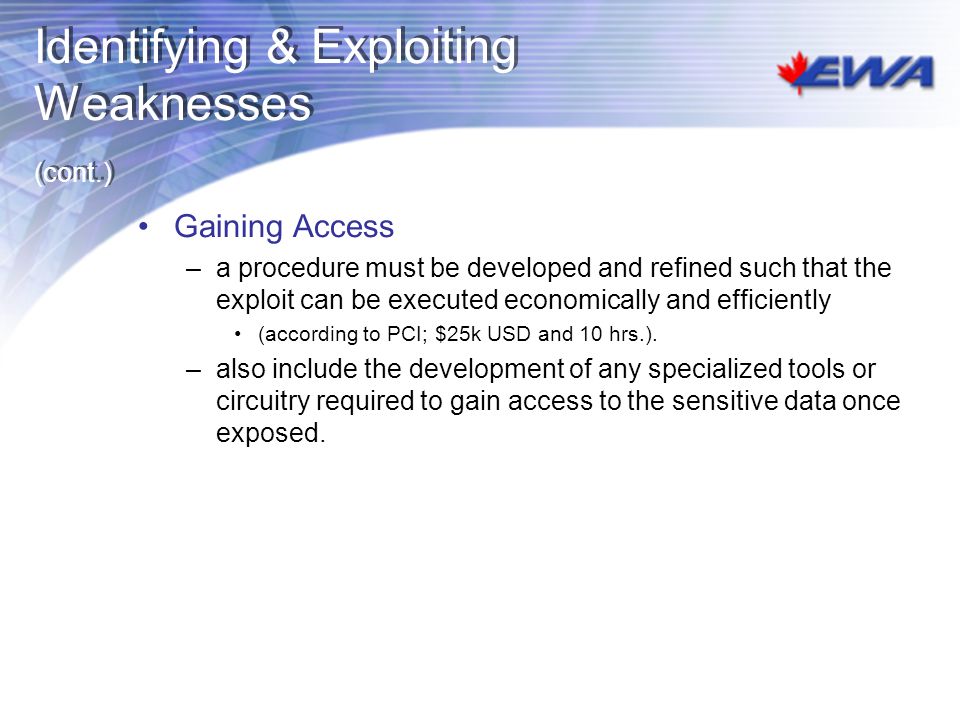 Identifying & Exploiting Weaknesses

(cont.)

EWA

• Gaining Access
– a procedure must be developed and refined such that the exploit can be executed economically and efficiently
• (according to PCI; \$25k USD and 10 hrs.).
– also include the development of any specialized tools or circuitry required to gain access to the sensitive data once exposed.